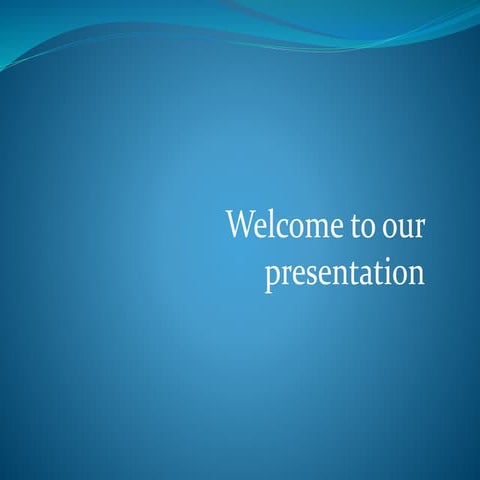 Welcome to our presentation